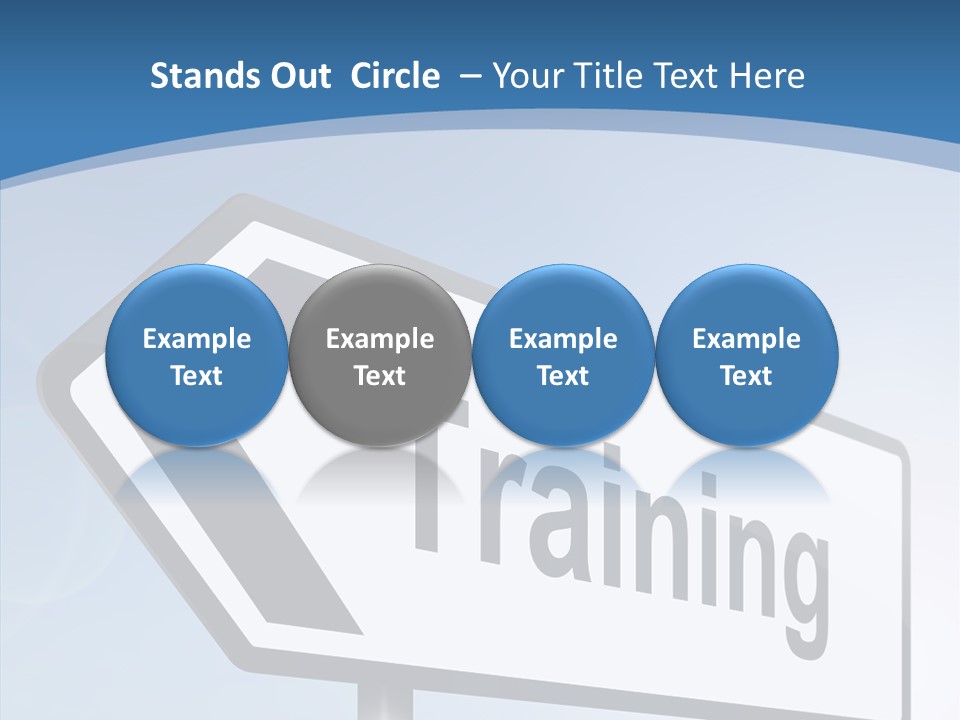 Stands Out Circle – Your Title Text Here

Example Text

Example Text

Example Text

Example Text

Training